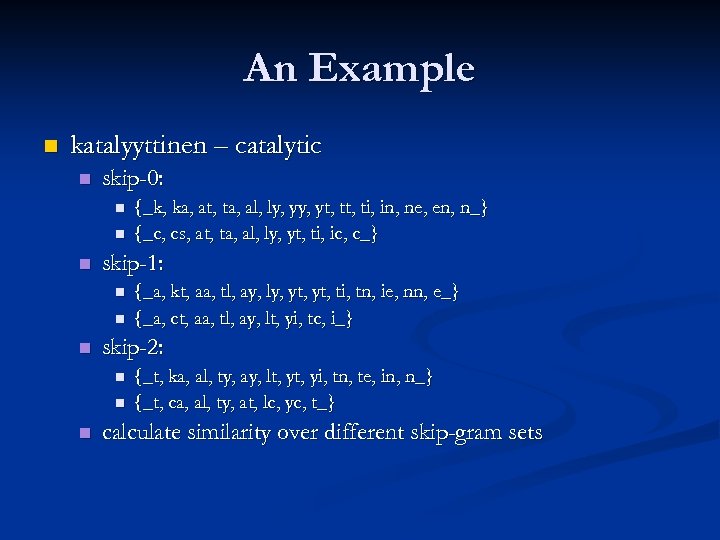 An Example

katalyyttinen – catalytic

skip-0:

{_k, ka, at, ta, al, ly, yy, yt, tt, ti, in, ne, en, n_}

{_c, cs, at, ta, al, ly, yt, ti, ic, c_}

skip-1:

{_a, kt, aa, tl, ay, ly, yt, yt, ti, tn, ie, nn, e_}

{_a, ct, aa, tl, ay, lt, yi, tc, i_}

skip-2:

{_t, ka, al, ty, ay, lt, yt, yi, tn, te, in, n_}

{_t, ca, al, ty, at, lc, yc, t_}

calculate similarity over different skip-gram sets